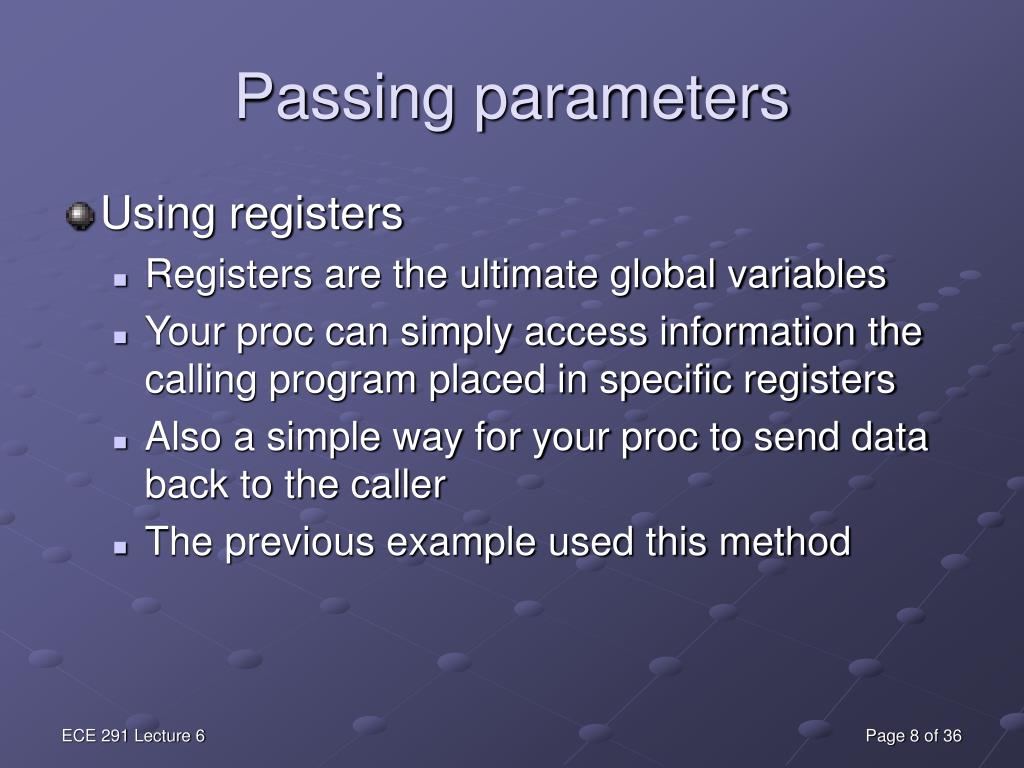 Passing parameters

Using registers

Registers are the ultimate global variables

Your proc can simply access information the calling program placed in specific registers

Also a simple way for your proc to send data back to the caller

The previous example used this method

ECE 291 Lecture 6

Page 8 of 36